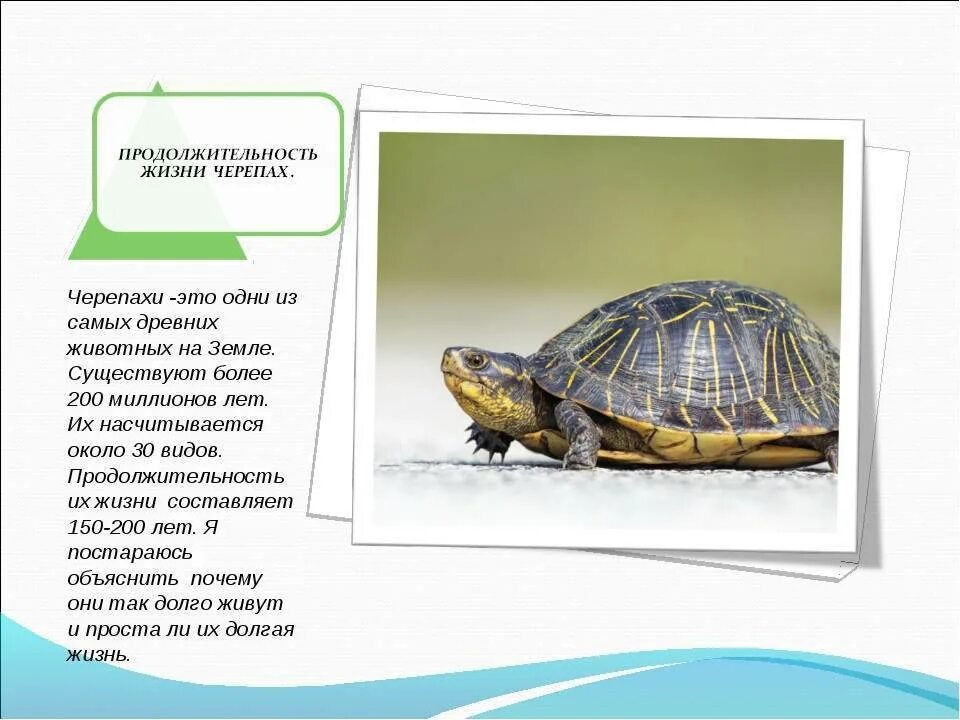 ПРОДОЛЖИТЕЛЬНОСТЬ ЖИЗНИ ЧЕРЕПАХ.

Черепахи -это одни из самых древних животных на Земле. Существуют более 200 миллионов лет. Их насчитывается около 30 видов. Продолжительность их жизни составляет 150-200 лет. Я постараюсь объяснить почему они так долго живут и проста ли их долгая жизнь.